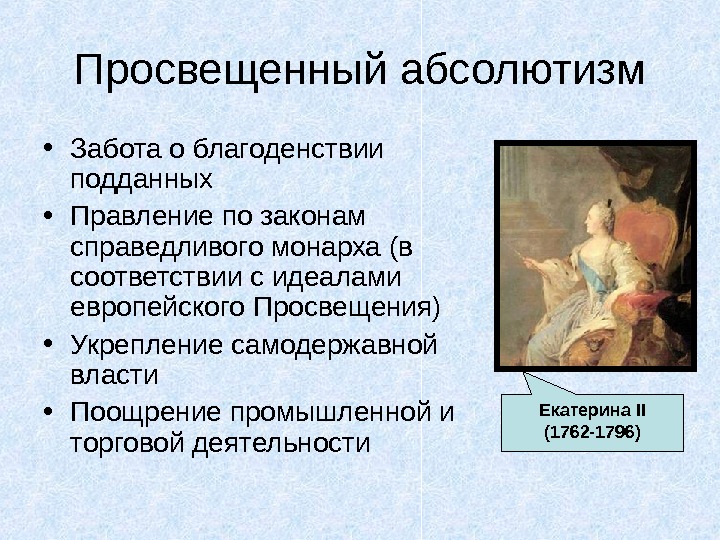 Просвещенный абсолютизм

• Забота о благоденствии подданных
• Правление по законам справедливого монарха (в соответствии с идеалами европейского Просвещения)
• Укрепление самодержавной власти
• Поощрение промышленной и торговой деятельности

Екатерина II
(1762-1796)